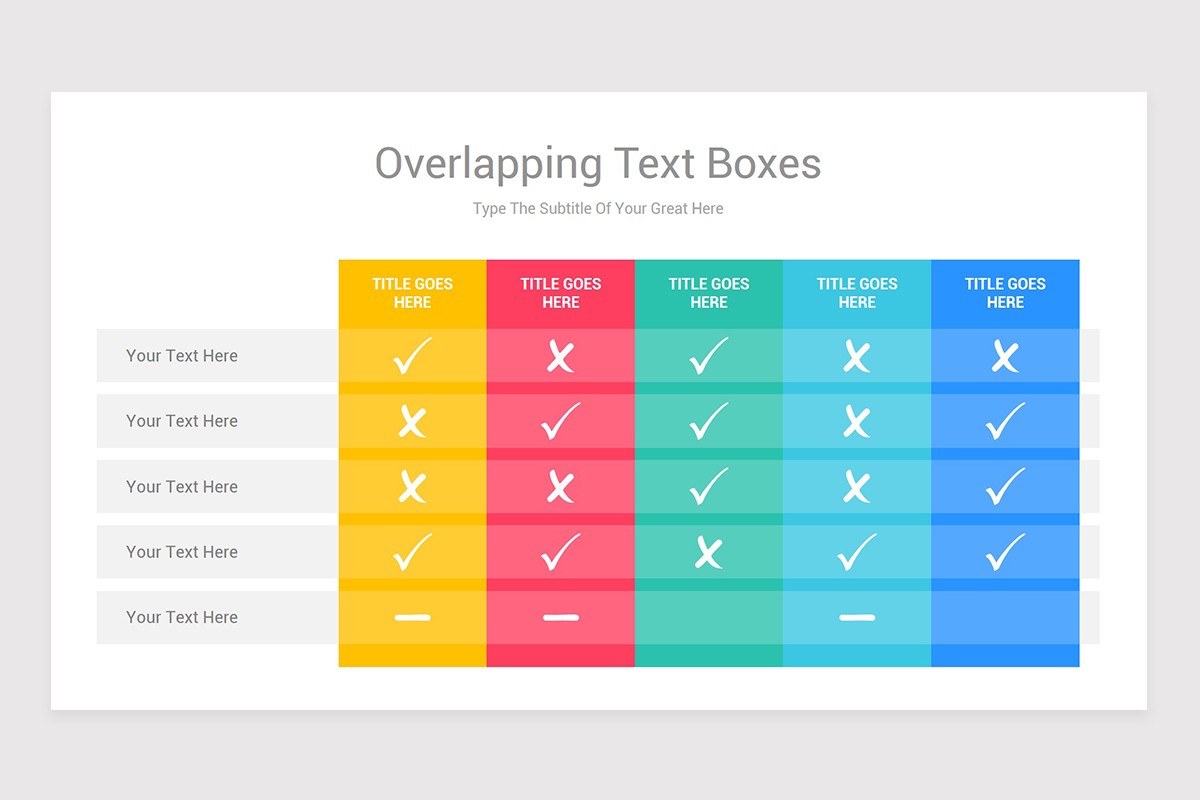 Overlapping Text Boxes

Type The Subtitle Of Your Great Here

| | TITLE GOES HERE | TITLE GOES HERE | TITLE GOES HERE | TITLE GOES HERE | TITLE GOES HERE |
|---|---|---|---|---|---|
| Your Text Here | ✓ | ✗ | ✓ | ✗ | ✗ |
| Your Text Here | ✗ | ✓ | ✓ | ✗ | ✓ |
| Your Text Here | ✗ | ✗ | ✓ | ✗ | ✓ |
| Your Text Here | ✓ | ✓ | ✗ | ✓ | ✓ |
| Your Text Here | – | – | | – | |